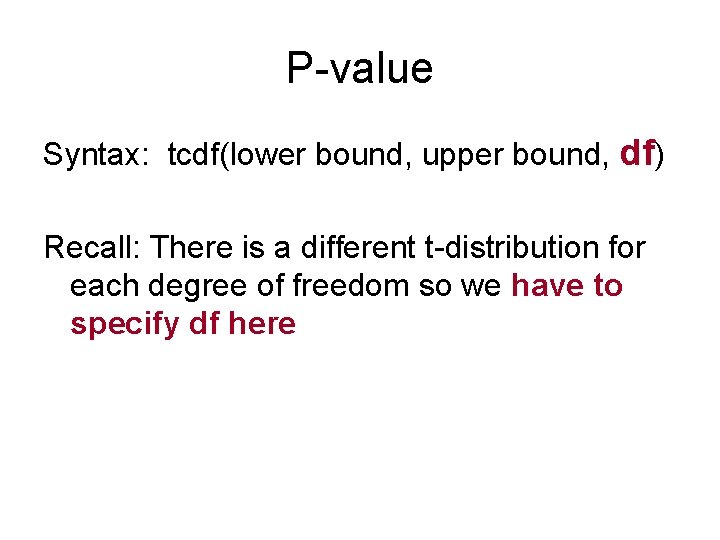 P-value

Syntax: tcdf(lower bound, upper bound, df)

Recall: There is a different t-distribution for each degree of freedom so we have to specify df here